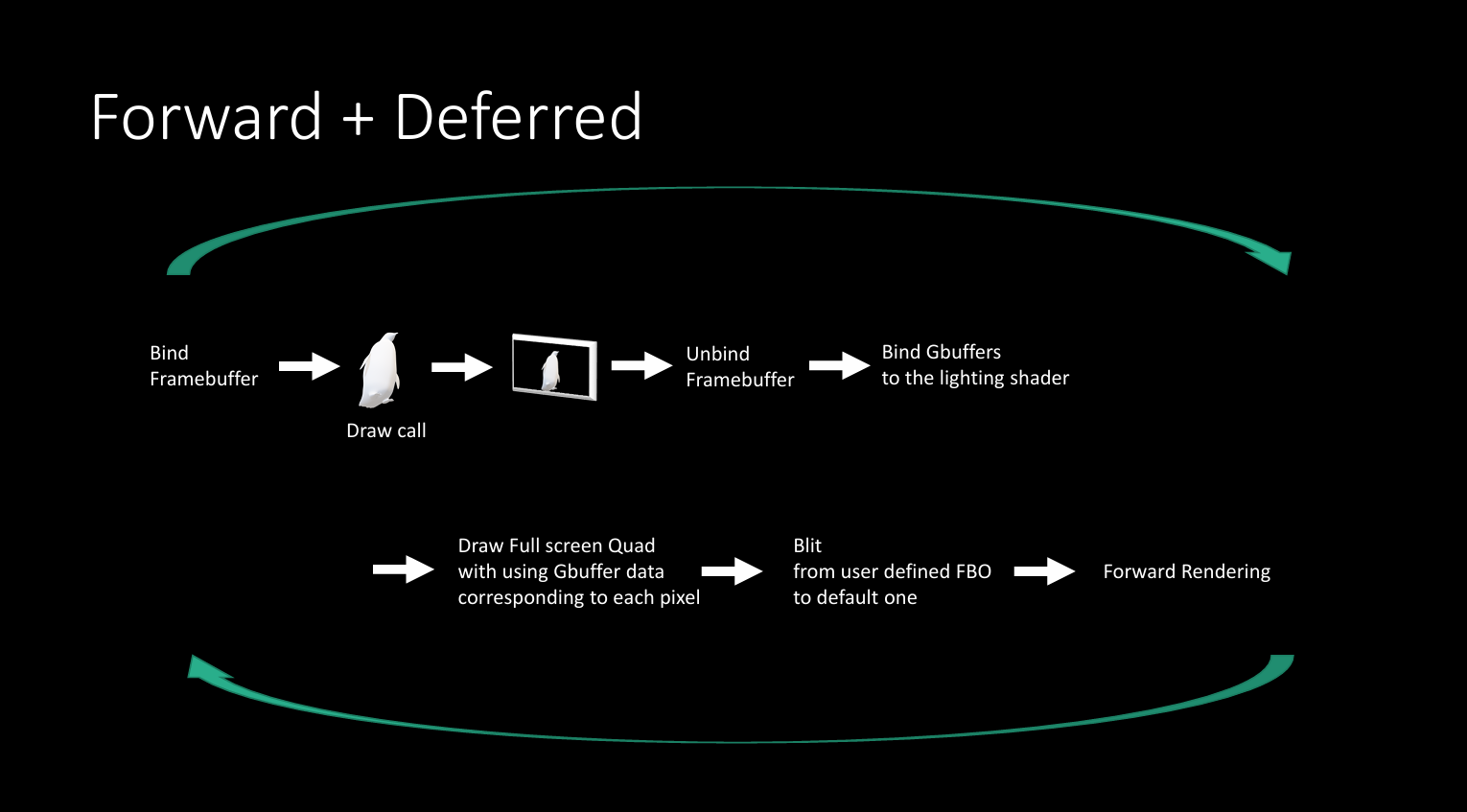 Forward + Deferred

Bind
Framebuffer

Draw call

Unbind
Framebuffer

Bind Gbuffers
to the lighting shader

Draw Full screen Quad
with using Gbuffer data
corresponding to each pixel

Blit
from user defined FBO
to default one

Forward Rendering